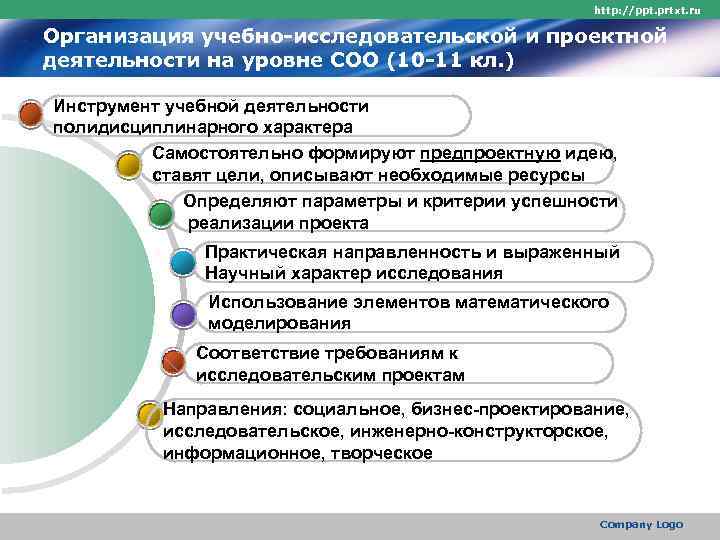 http://ppt.prtxt.ru

Организация учебно-исследовательской и проектной деятельности на уровне СОО (10-11 кл.)

Инструмент учебной деятельности полидисциплинарного характера

Самостоятельно формируют предпроектную идею, ставят цели, описывают необходимые ресурсы

Определяют параметры и критерии успешности реализации проекта

Практическая направленность и выраженный Научный характер исследования

Использование элементов математического моделирования

Соответствие требованиям к исследовательским проектам

Направления: социальное, бизнес-проектирование, исследовательское, инженерно-конструкторское, информационное, творческое

Company Logo